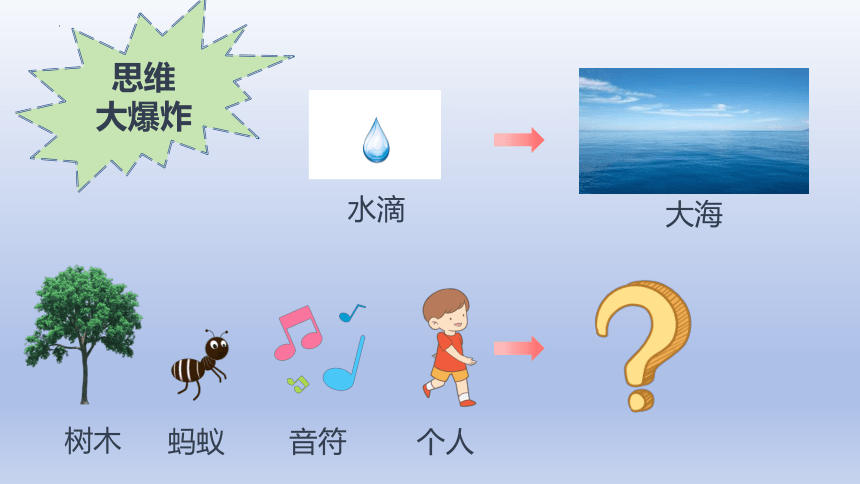 思维
大爆炸

水滴

大海

树木

蚂蚁

音符

个人